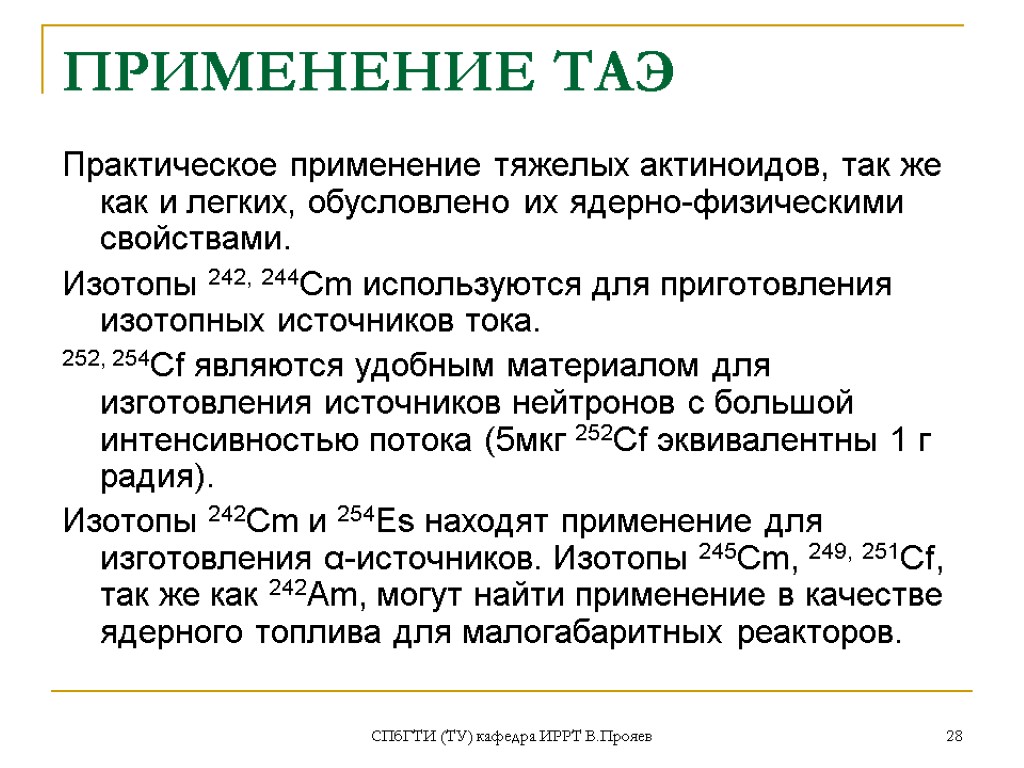 ПРИМЕНЕНИЕ ТАЭ

Практическое применение тяжелых актиноидов, так же как и легких, обусловлено их ядерно-физическими свойствами.

Изотопы $^{242, 244}Cm$ используются для приготовления изотопных источников тока.

$^{252, 254}Cf$ являются удобным материалом для изготовления источников нейтронов с большой интенсивностью потока (5мкг $^{252}Cf$ эквивалентны 1 г радия).

Изотопы $^{242}Cm$ и $^{254}Es$ находят применение для изготовления α-источников. Изотопы $^{245}Cm$, $^{249, 251}Cf$, так же как $^{242}Am$, могут найти применение в качестве ядерного топлива для малогабаритных реакторов.

СПбГТИ (ТУ) кафедра ИРРТ В.Прояев

28